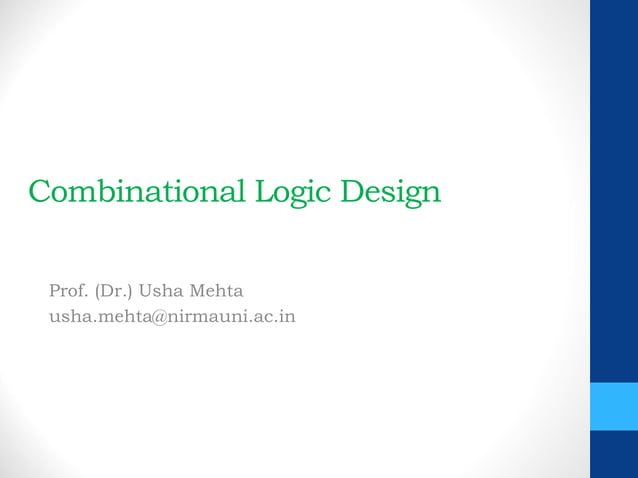 Combinational Logic Design

Prof. (Dr.) Usha Mehta
usha.mehta@nirmauni.ac.in